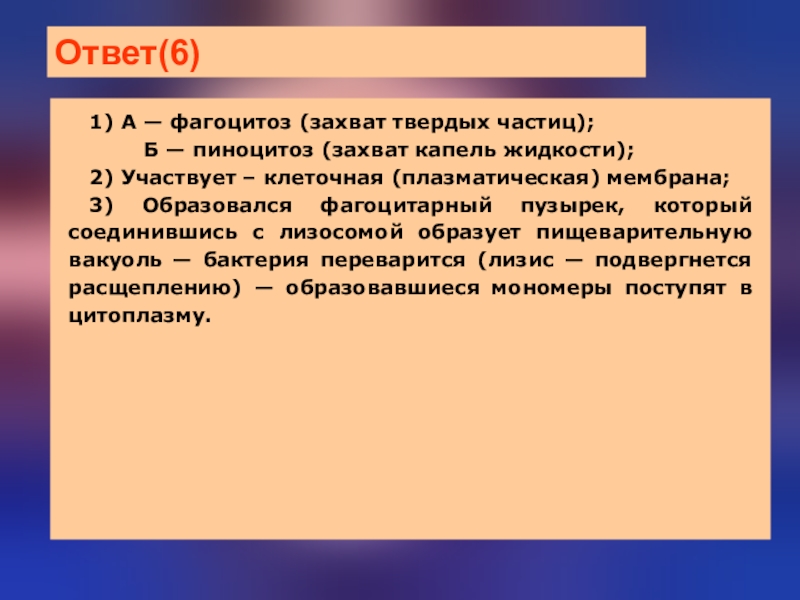 Ответ(6)

1) А — фагоцитоз (захват твердых частиц);

Б — пиноцитоз (захват капель жидкости);

2) Участвует – клеточная (плазматическая) мембрана;

3) Образовался фагоцитарный пузырек, который соединившись с лизосомой образует пищеварительную вакуоль — бактерия переварится (лизис — подвергнется расщеплению) — образовавшиеся мономеры поступят в цитоплазму.